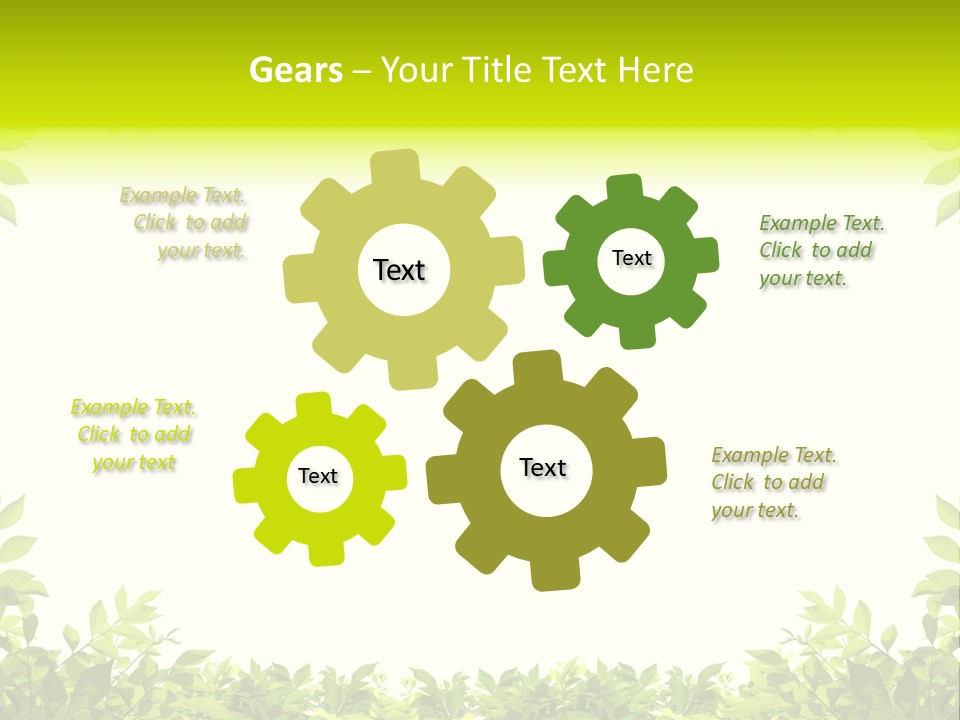 Gears – Your Title Text Here

Example Text.
Click to add
your text.

Text

Text

Example Text.
Click to add
your text.

Example Text.
Click to add
your text

Text

Text

Example Text.
Click to add
your text.